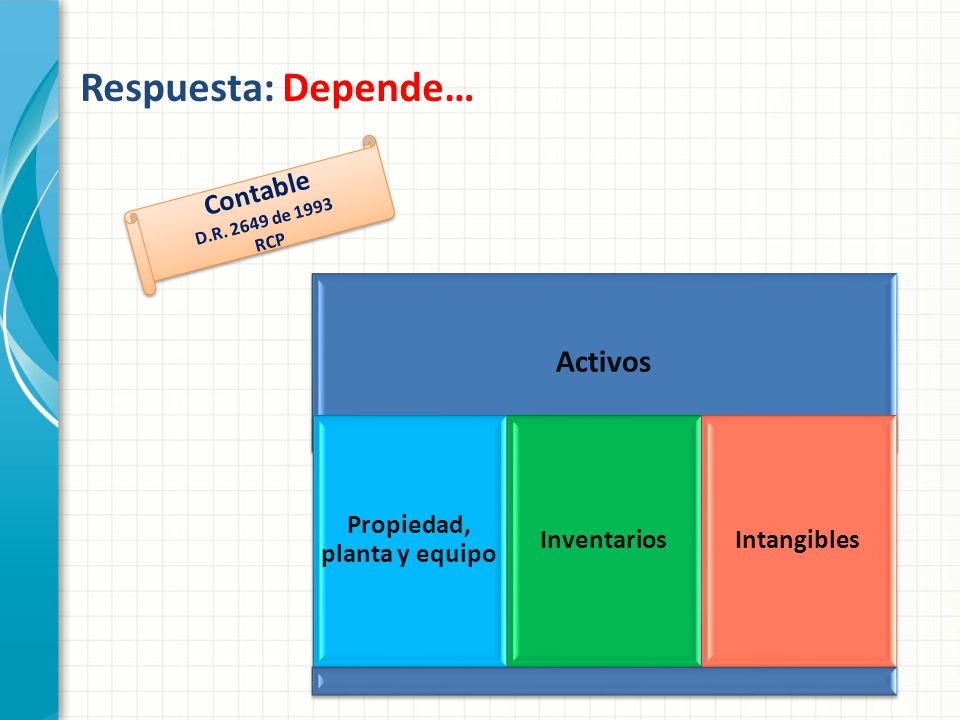 Respuesta: Depende…

Contable
D.R. 2649 de 1993
RCP

Activos

Propiedad, planta y equipo

Inventarios

Intangibles